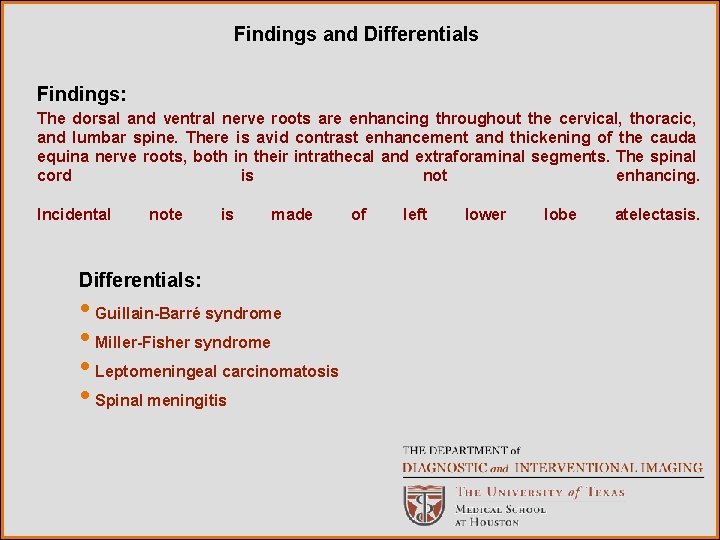 Findings and Differentials

Findings:
The dorsal and ventral nerve roots are enhancing throughout the cervical, thoracic, and lumbar spine. There is avid contrast enhancement and thickening of the cauda equina nerve roots, both in their intrathecal and extraforaminal segments. The spinal cord is not enhancing.

Incidental note is made of left lower lobe atelectasis.

Differentials:
• Guillain-Barré syndrome
• Miller-Fisher syndrome
• Leptomeningeal carcinomatosis
• Spinal meningitis

THE DEPARTMENT of
DIAGNOSTIC and INTERVENTIONAL IMAGING
THE UNIVERSITY of TEXAS
MEDICAL SCHOOL
AT HOUSTON